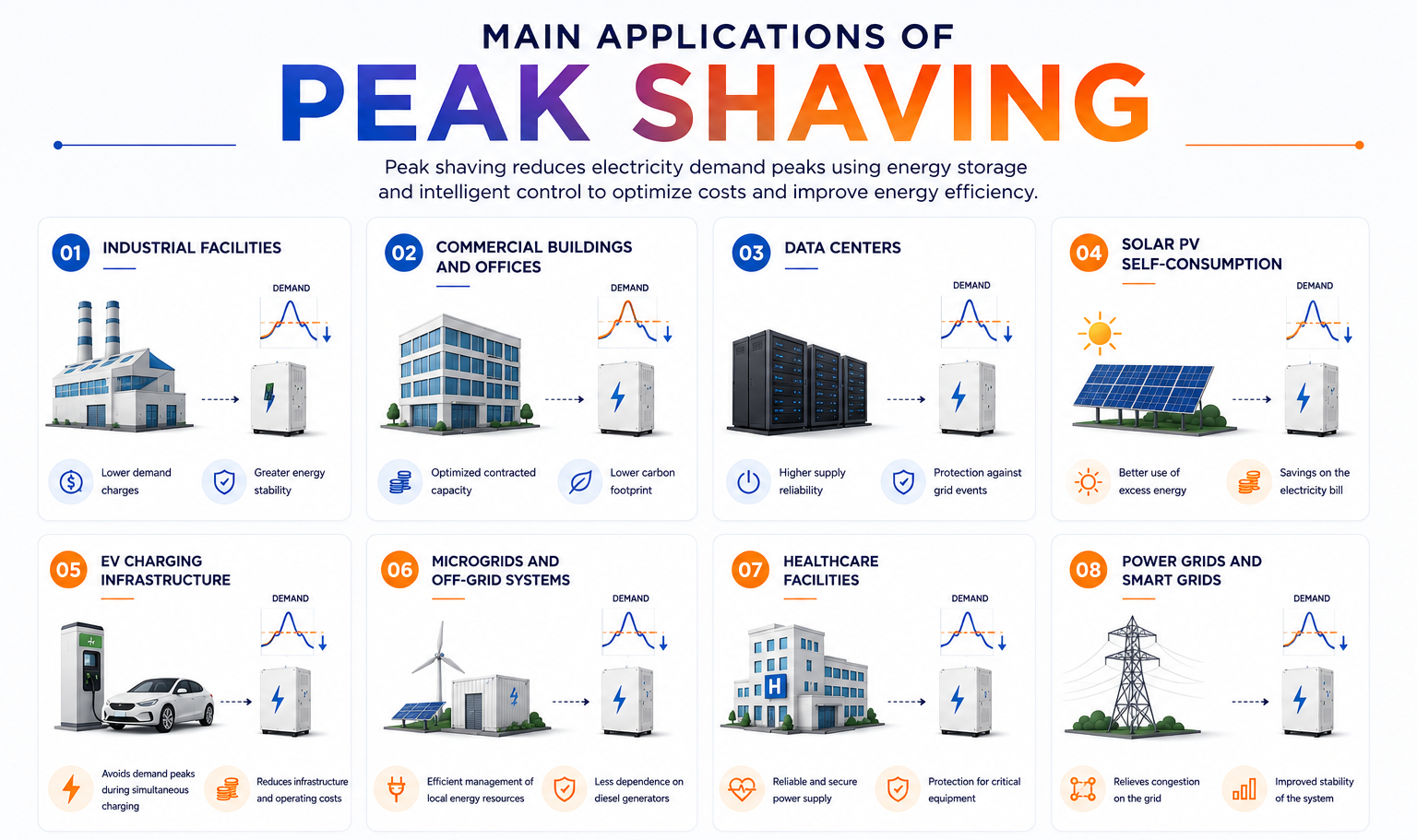 MAIN APPLICATIONS OF
PEAK SHAVING

Peak shaving reduces electricity demand peaks using energy storage and intelligent control to optimize costs and improve energy efficiency.

01 INDUSTRIAL FACILITIES
DEMAND
Lower demand charges
Greater energy stability

02 COMMERCIAL BUILDINGS AND OFFICES
DEMAND
Optimized contracted capacity
Lower carbon footprint

03 DATA CENTERS
DEMAND
Higher supply reliability
Protection against grid events

04 SOLAR PV SELF-CONSUMPTION
DEMAND
Better use of excess energy
Savings on the electricity bill

05 EV CHARGING INFRASTRUCTURE
DEMAND
Avoids demand peaks during simultaneous charging
Reduces infrastructure and operating costs

06 MICROGRIDS AND OFF-GRID SYSTEMS
DEMAND
Efficient management of local energy resources
Less dependence on diesel generators

07 HEALTHCARE FACILITIES
DEMAND
H
Reliable and secure power supply
Protection for critical equipment

08 POWER GRIDS AND SMART GRIDS
DEMAND
Relieves congestion on the grid
Improved stability of the system